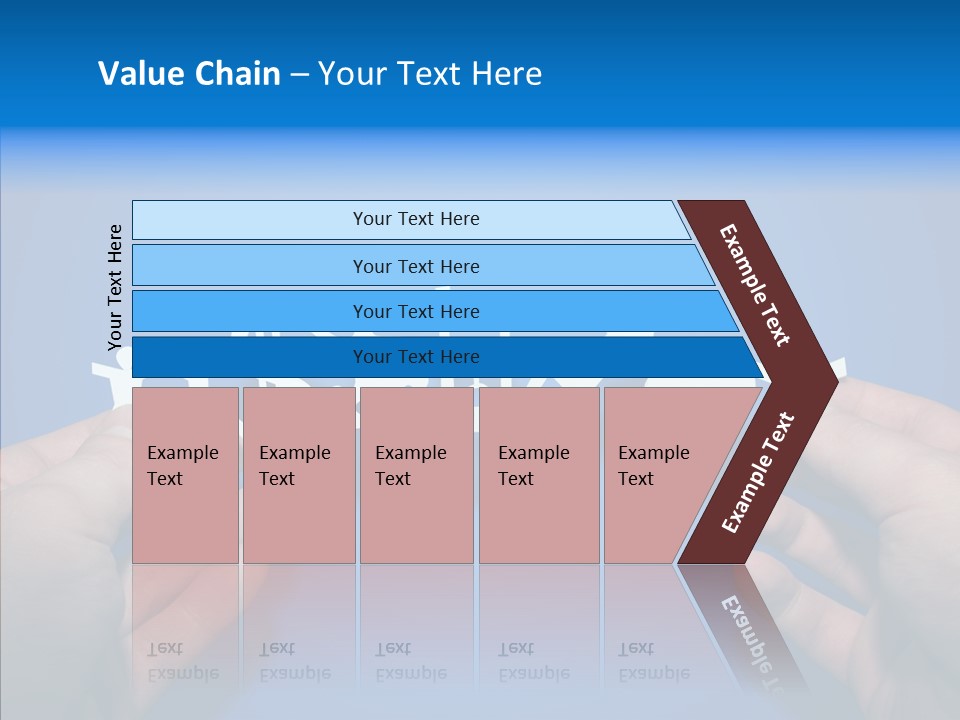 Value Chain – Your Text Here

Your Text Here

Your Text Here

Your Text Here

Your Text Here

Your Text Here

Example Text

Example Text

Example Text

Example Text

Example Text

Example Text

Example Text